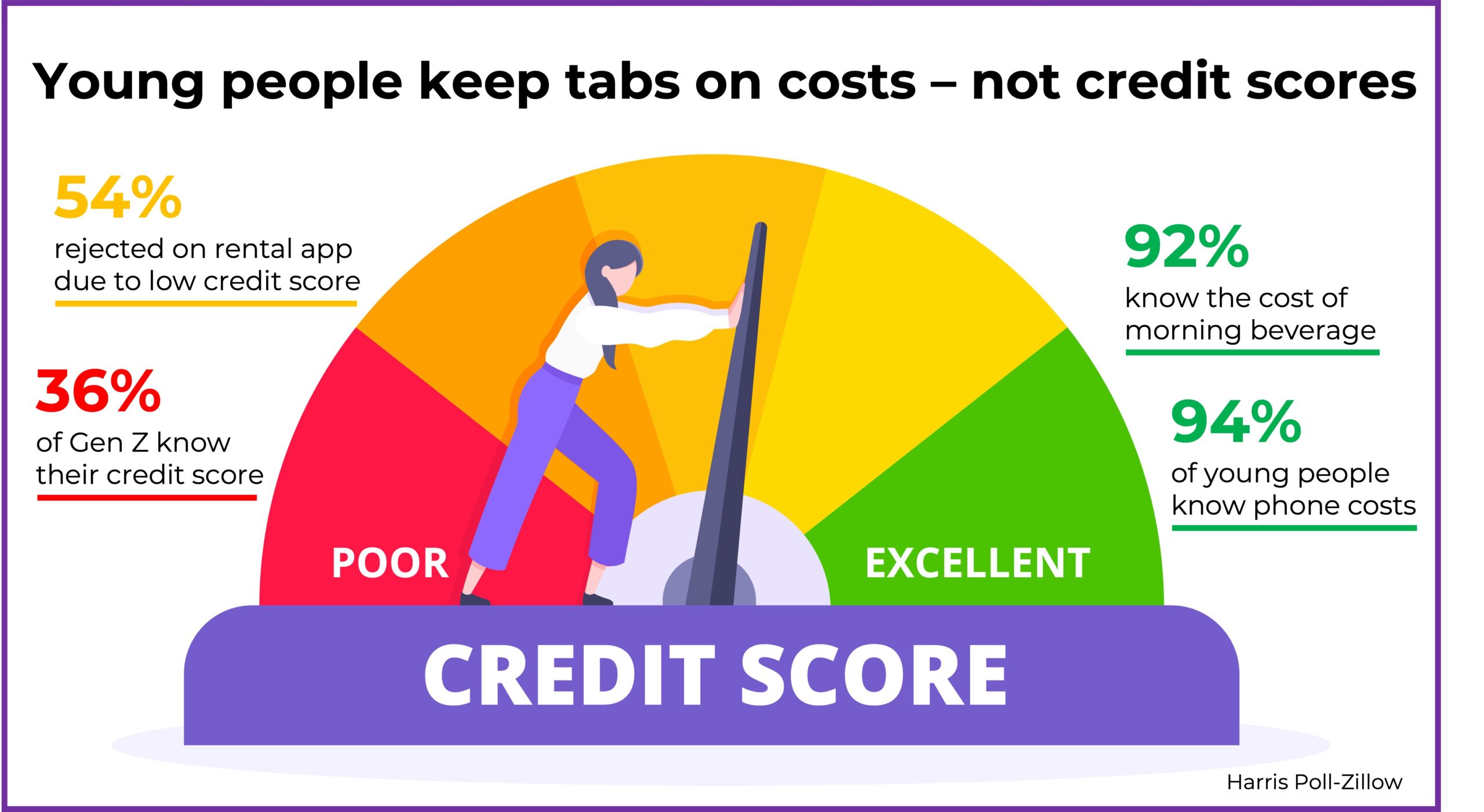 Young people keep tabs on costs – not credit scores

54%
rejected on rental app due to low credit score

36%
of Gen Z know their credit score

92%
know the cost of morning beverage

94%
of young people know phone costs

POOR

EXCELLENT

CREDIT SCORE

Harris Poll-Zillow